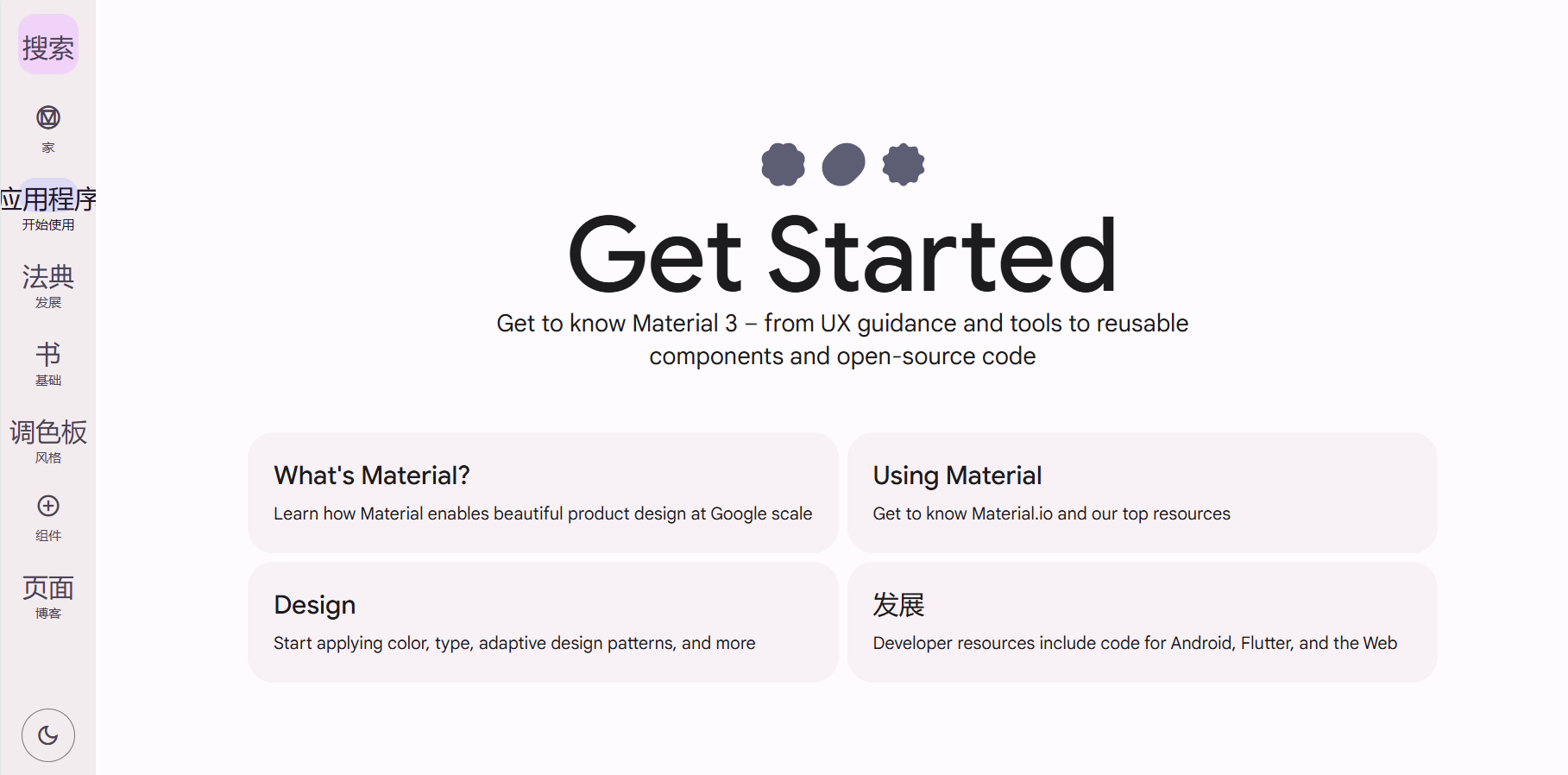 搜索

家

应用程序
开始使用

法典
发展

书
基础

调色板
风格

组件

页面
博客

Get Started

Get to know Material 3 – from UX guidance and tools to reusable components and open-source code

What's Material?
Learn how Material enables beautiful product design at Google scale

Using Material
Get to know Material.io and our top resources

Design
Start applying color, type, adaptive design patterns, and more

发展
Developer resources include code for Android, Flutter, and the Web